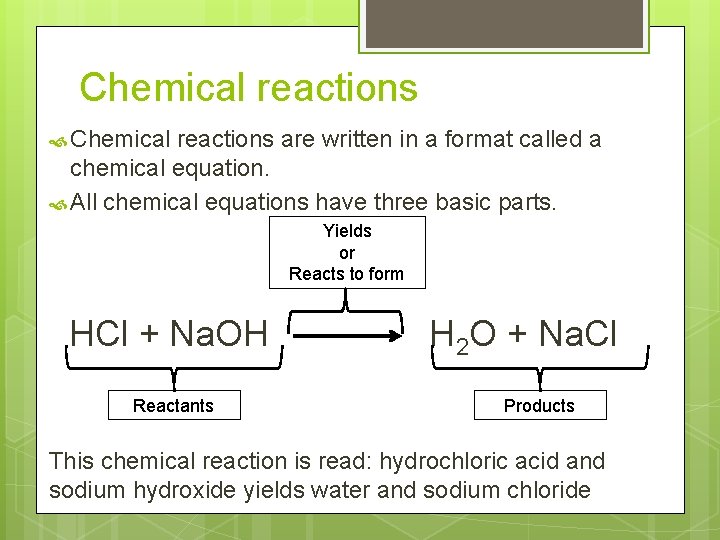 Chemical reactions

Chemical reactions are written in a format called a chemical equation.

All chemical equations have three basic parts.

Yields
or
Reacts to form

$HCl + NaOH \rightarrow H_2O + NaCl$

Reactants

Products

This chemical reaction is read: hydrochloric acid and sodium hydroxide yields water and sodium chloride